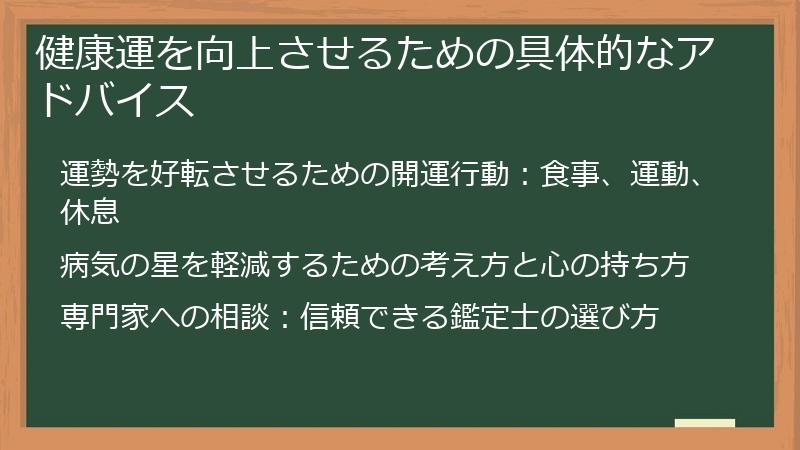 健康運を向上させるための具体的なアドバイス

運勢を好転させるための開運行動：食事、運動、休息

病気の星を軽減するための考え方と心の持ち方

専門家への相談：信頼できる鑑定士の選び方